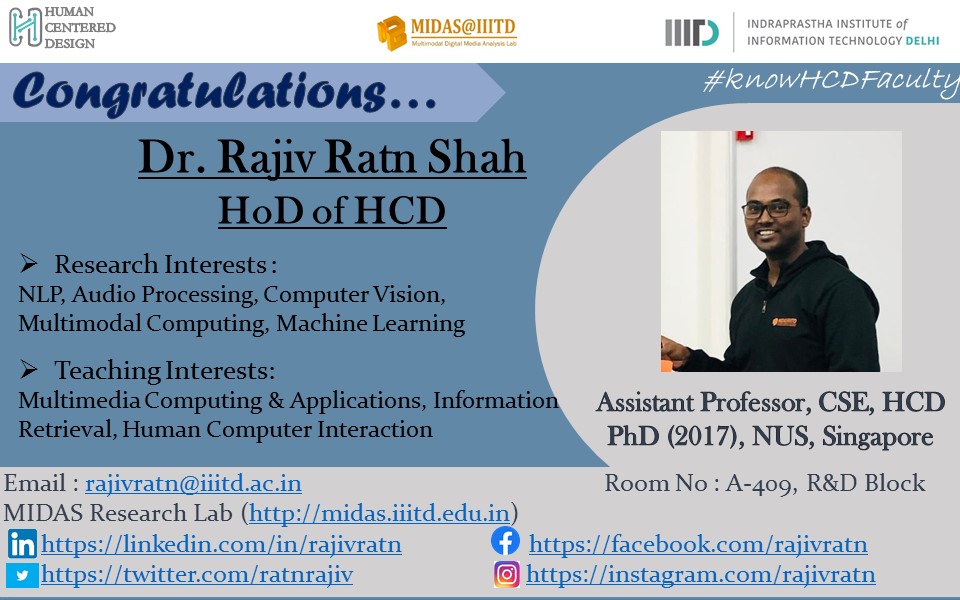 HUMAN CENTERED DESIGN

MIDAS@IIITD
Multimodal Digital Media Analysis Lab

IIITD INDRAPRASTHA INSTITUTE of INFORMATION TECHNOLOGY DELHI

Congratulations…

#knowHCDFaculty

Dr. Rajiv Ratn Shah
HoD of HCD

➢ Research Interests :
NLP, Audio Processing, Computer Vision, Multimodal Computing, Machine Learning

➢ Teaching Interests:
Multimedia Computing & Applications, Information Retrieval, Human Computer Interaction

Assistant Professor, CSE, HCD
PhD (2017), NUS, Singapore

Email : rajivratn@iiitd.ac.in
Room No : A-409, R&D Block
MIDAS Research Lab (http://midas.iiitd.edu.in)
https://linkedin.com/in/rajivratn
https://facebook.com/rajivratn
https://twitter.com/ratnrajiv
https://instagram.com/rajivratn